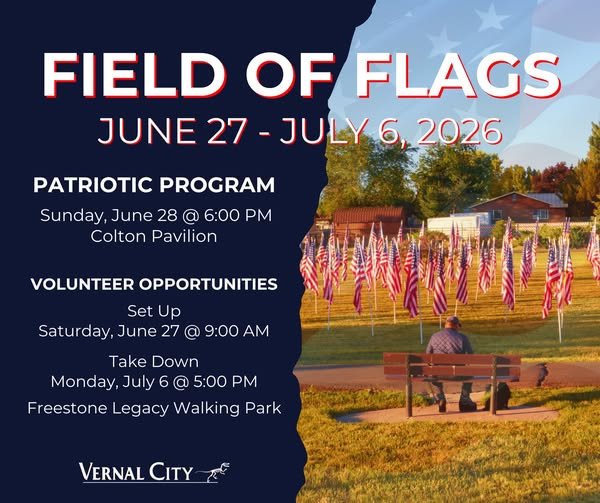 FIELD OF FLAGS
JUNE 27 - JULY 6, 2026

PATRIOTIC PROGRAM
Sunday, June 28 @ 6:00 PM
Colton Pavilion

VOLUNTEER OPPORTUNITIES
Set Up
Saturday, June 27 @ 9:00 AM

Take Down
Monday, July 6 @ 5:00 PM

Freestone Legacy Walking Park

VERNAL CITY